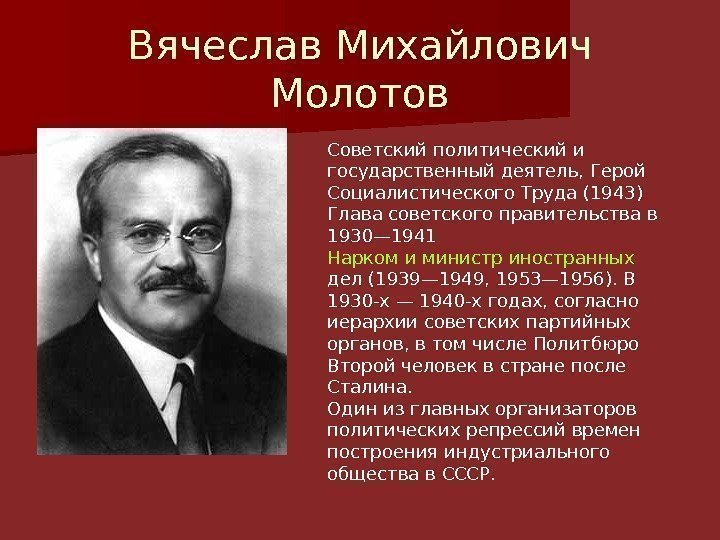 Вячеслав Михайлович Молотов

Советский политический и государственный деятель, Герой Социалистического Труда (1943) Глава советского правительства в 1930—1941
Нарком и министр иностранных дел (1939—1949, 1953—1956). В 1930-х — 1940-х годах, согласно иерархии советских партийных органов, в том числе Политбюро Второй человек в стране после Сталина.
Один из главных организаторов политических репрессий времен построения индустриального общества в СССР.